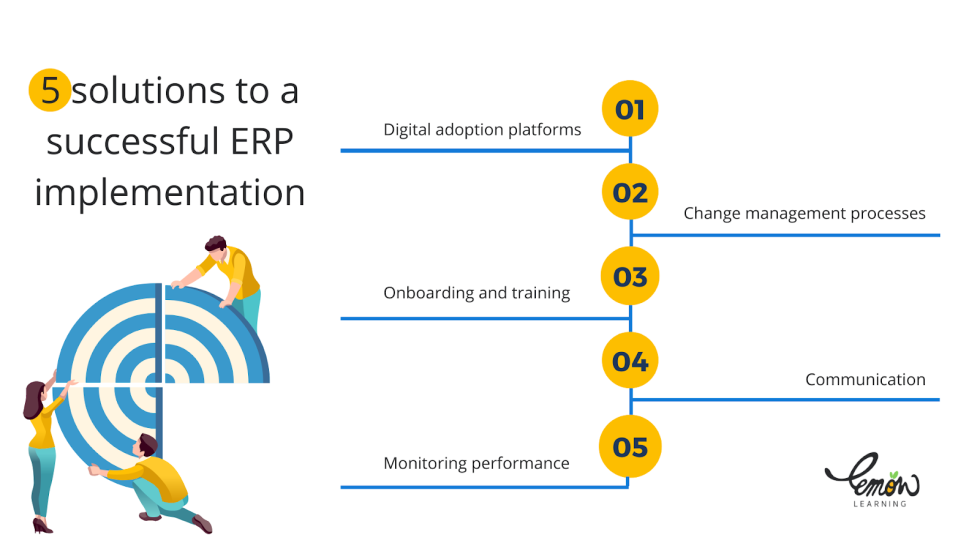 5 solutions to a successful ERP implementation

01
Digital adoption platforms

02
Change management processes

03
Onboarding and training

04
Communication

05
Monitoring performance

lemon
LEARNING